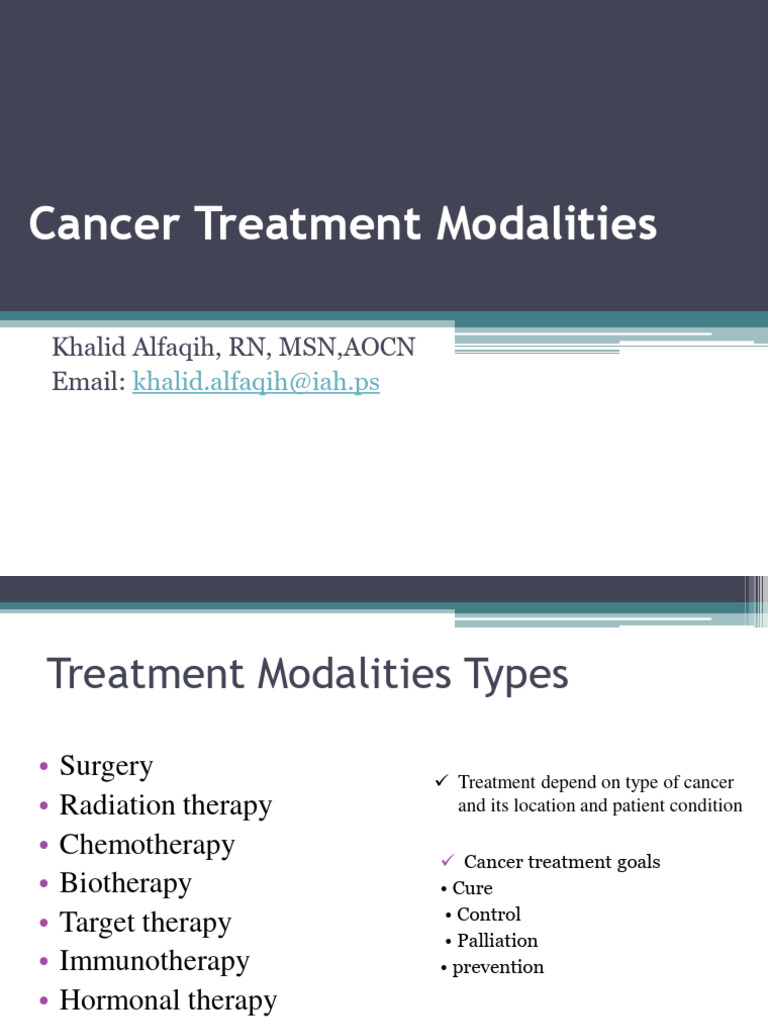 Cancer Treatment Modalities

Khalid Alfaqih, RN, MSN,AOCN
Email: khalid.alfaqih@iah.ps

Treatment Modalities Types

• Surgery
• Radiation therapy
• Chemotherapy
• Biotherapy
• Target therapy
• Immunotherapy
• Hormonal therapy

✓ Treatment depend on type of cancer and its location and patient condition

✓ Cancer treatment goals
• Cure
• Control
• Palliation
• prevention